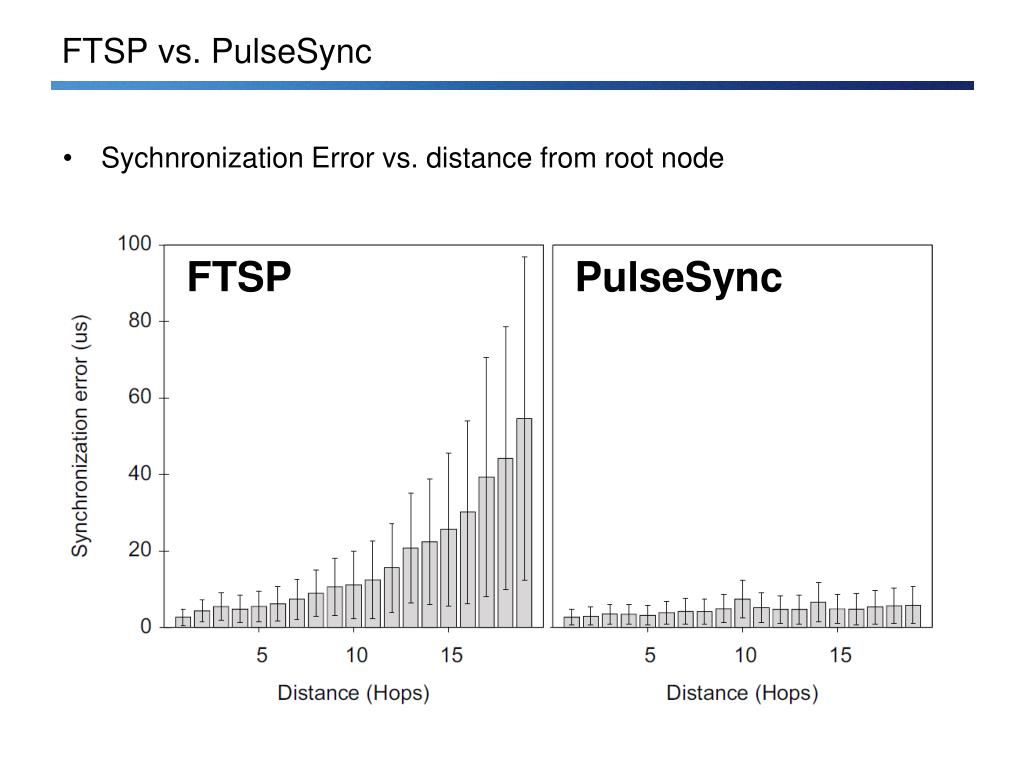 FTSP vs. PulseSync

• Sychnronization Error vs. distance from root node

FTSP

PulseSync

Synchronization error (us)

100
80
60
40
20
0

5 10 15

Distance (Hops)

5 10 15

Distance (Hops)